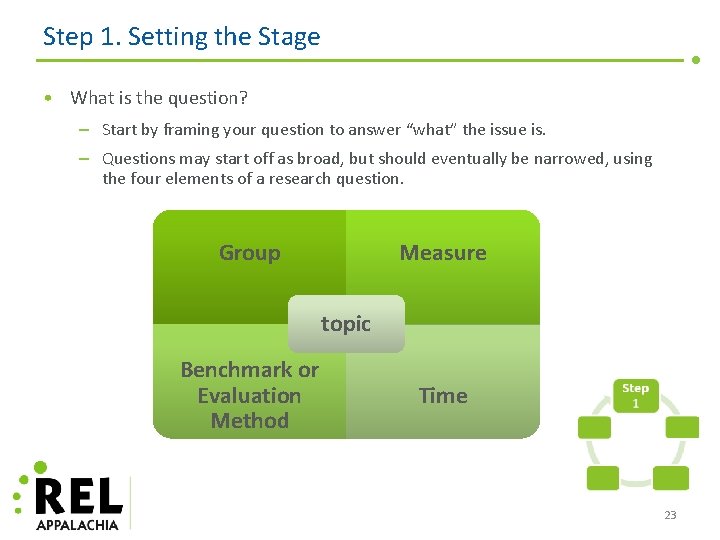 Step 1. Setting the Stage

• What is the question?

– Start by framing your question to answer "what" the issue is.

– Questions may start off as broad, but should eventually be narrowed, using the four elements of a research question.

Group

Measure

topic

Benchmark or Evaluation Method

Time

Step 1

REL APPALACHIA

23